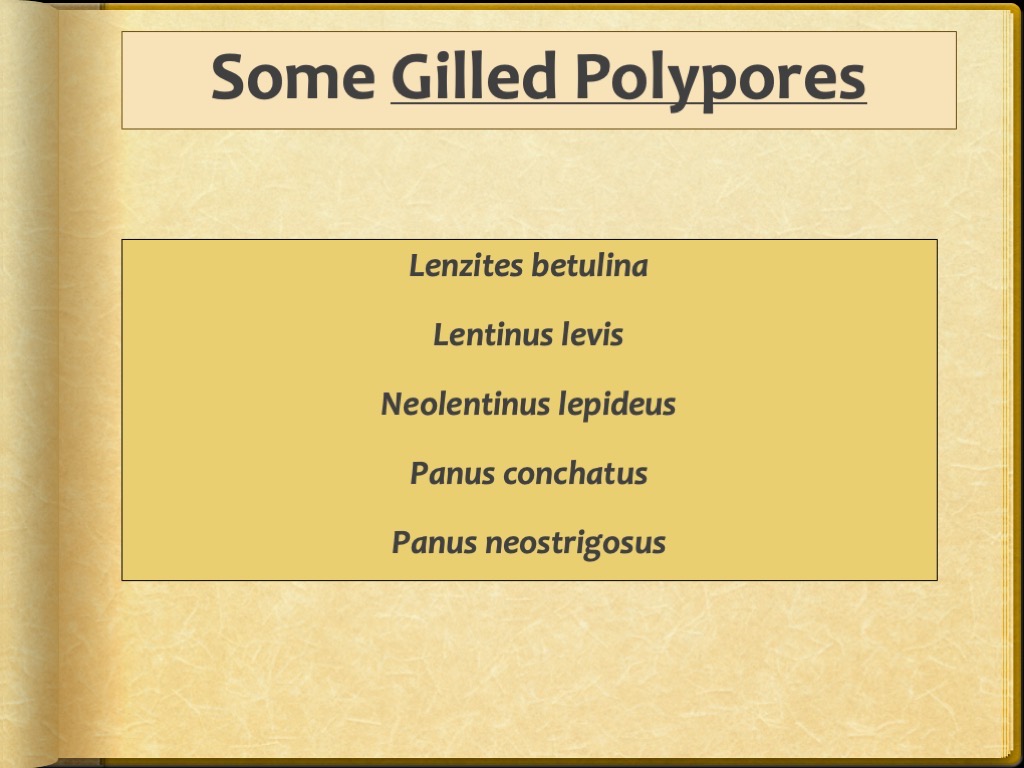 Some Gilled Polypores

Lenzites betulina

Lentinus levis

Neolentinus lepideus

Panus conchatus

Panus neostrigosus